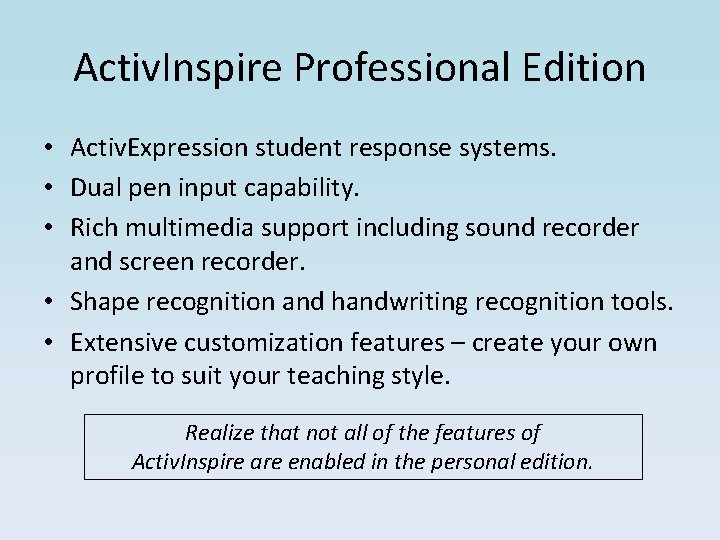 ActivInspire Professional Edition

• ActivExpression student response systems.
• Dual pen input capability.
• Rich multimedia support including sound recorder and screen recorder.
• Shape recognition and handwriting recognition tools.
• Extensive customization features – create your own profile to suit your teaching style.

Realize that not all of the features of ActivInspire are enabled in the personal edition.